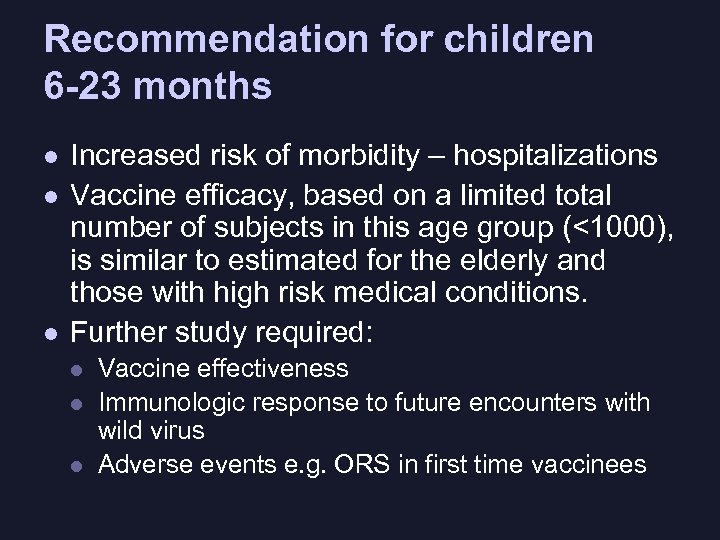 Recommendation for children 6-23 months

- Increased risk of morbidity – hospitalizations
- Vaccine efficacy, based on a limited total number of subjects in this age group (<1000), is similar to estimated for the elderly and those with high risk medical conditions.
- Further study required:
  - Vaccine effectiveness
  - Immunologic response to future encounters with wild virus
  - Adverse events e.g. ORS in first time vaccinees